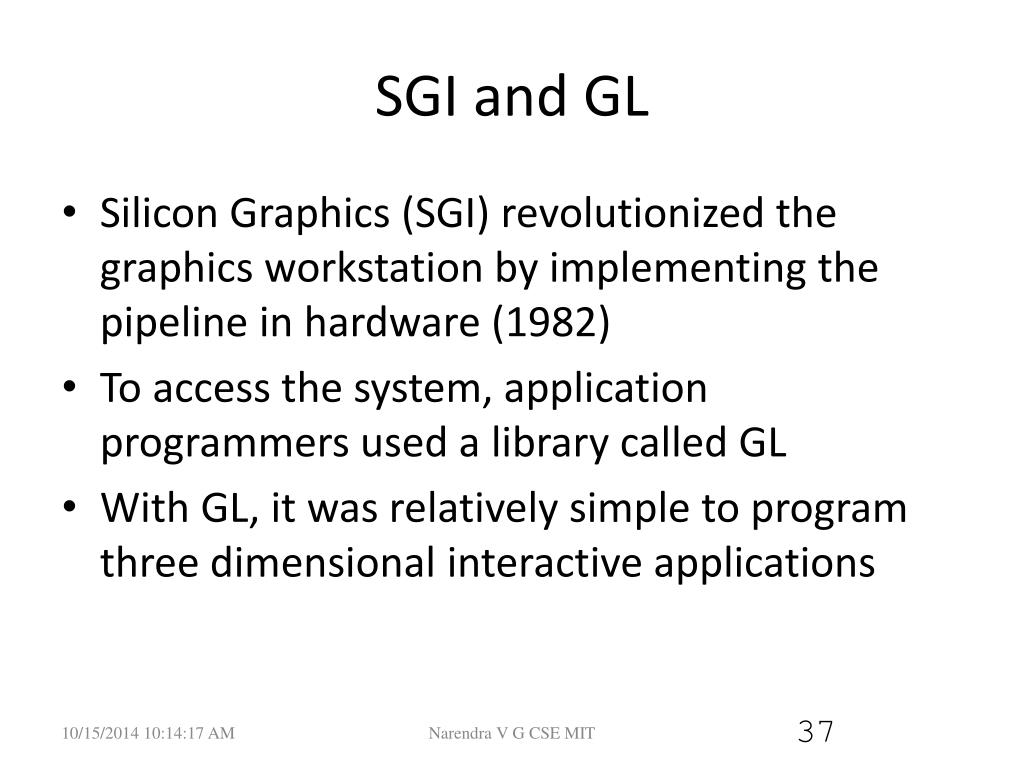 SGI and GL

• Silicon Graphics (SGI) revolutionized the graphics workstation by implementing the pipeline in hardware (1982)
• To access the system, application programmers used a library called GL
• With GL, it was relatively simple to program three dimensional interactive applications

10/15/2014 10:14:17 AM
Narendra V G CSE MIT
37